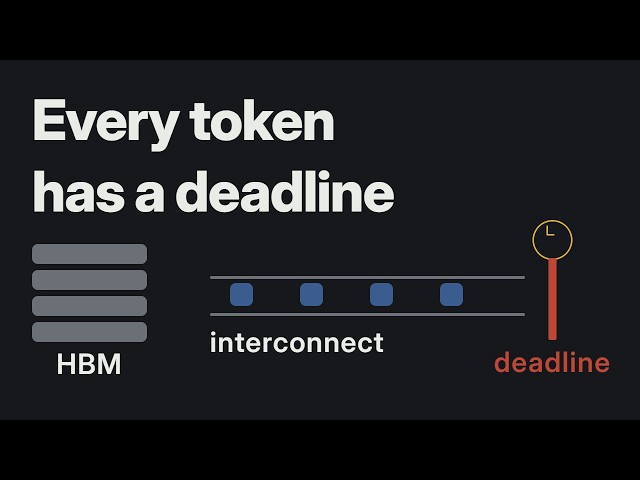 Every token has a deadline

HBM

interconnect

deadline